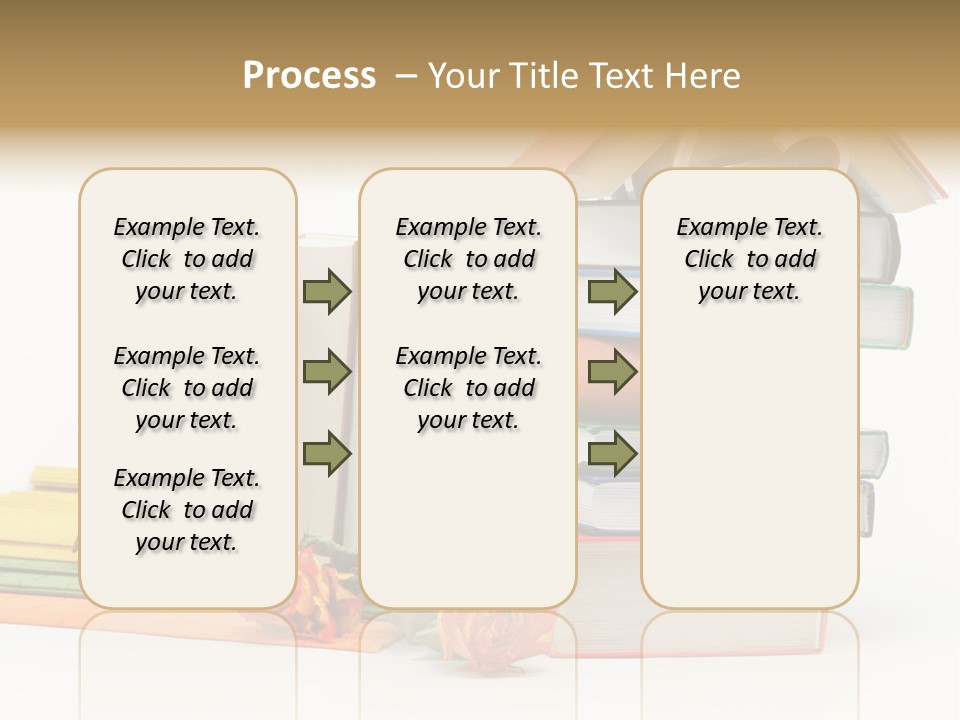 Process – Your Title Text Here

Example Text. Click to add your text.

Example Text. Click to add your text.

Example Text. Click to add your text.

Example Text. Click to add your text.

Example Text. Click to add your text.

Example Text. Click to add your text.